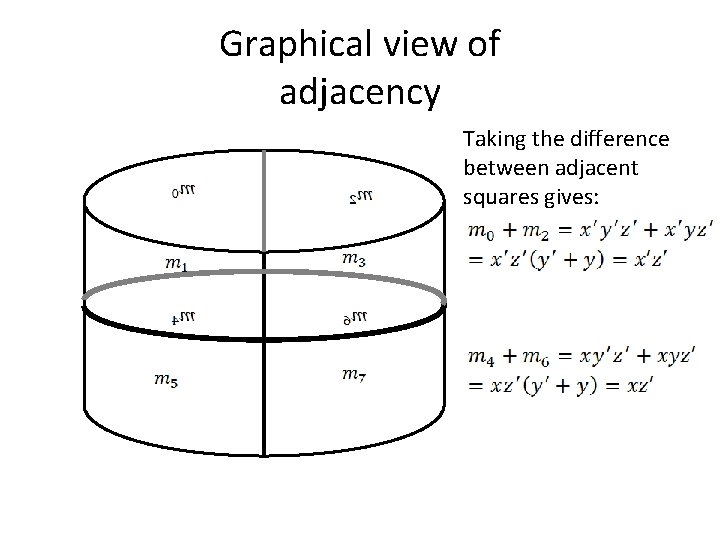 Graphical view of adjacency

$m_0$

$m_2$

$m_1$

$m_3$

$m_4$

$m_6$

$m_5$

$m_7$

Taking the difference between adjacent squares gives:

$m_0 + m_2 = x'y'z' + x'yz'$
$= x'z'(y' + y) = x'z'$

$m_4 + m_6 = xy'z' + xyz'$
$= xz'(y' + y) = xz'$